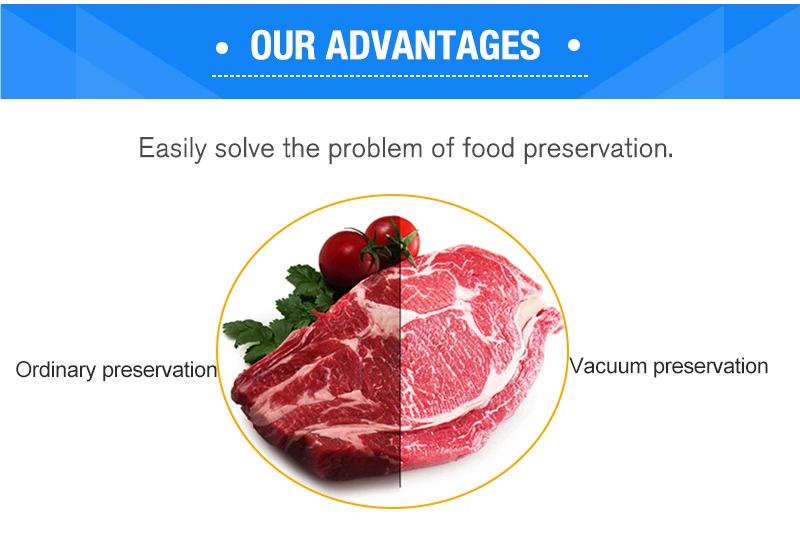 • OUR ADVANTAGES •

Easily solve the problem of food preservation.

Ordinary preservation

Vacuum preservation